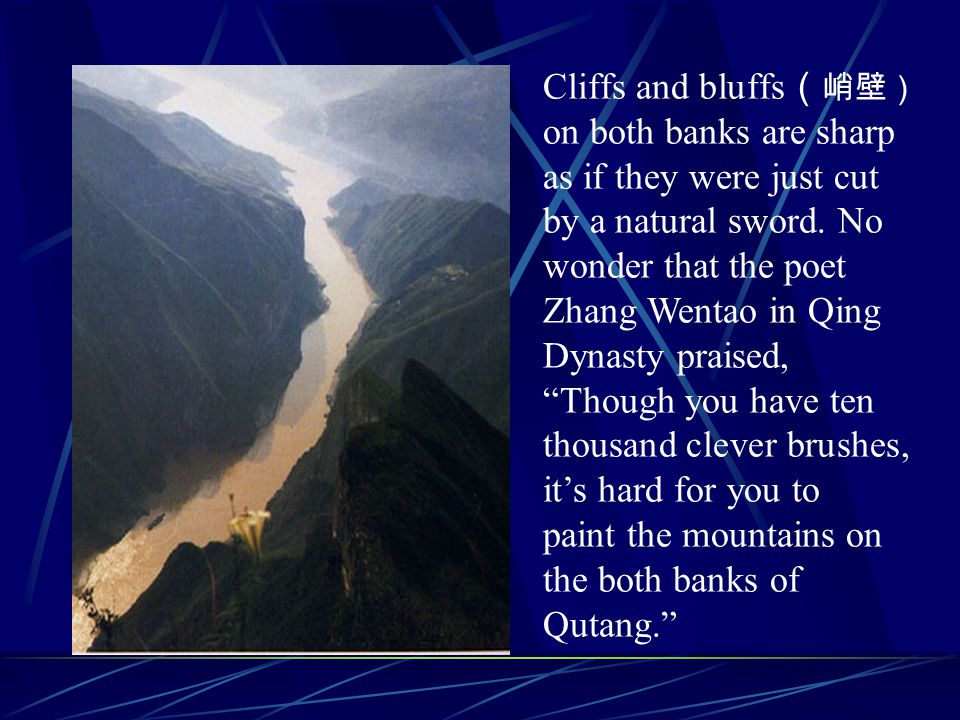 Cliffs and bluffs（峭壁）on both banks are sharp as if they were just cut by a natural sword. No wonder that the poet Zhang Wentao in Qing Dynasty praised, “Though you have ten thousand clever brushes, it’s hard for you to paint the mountains on the both banks of Qutang.”